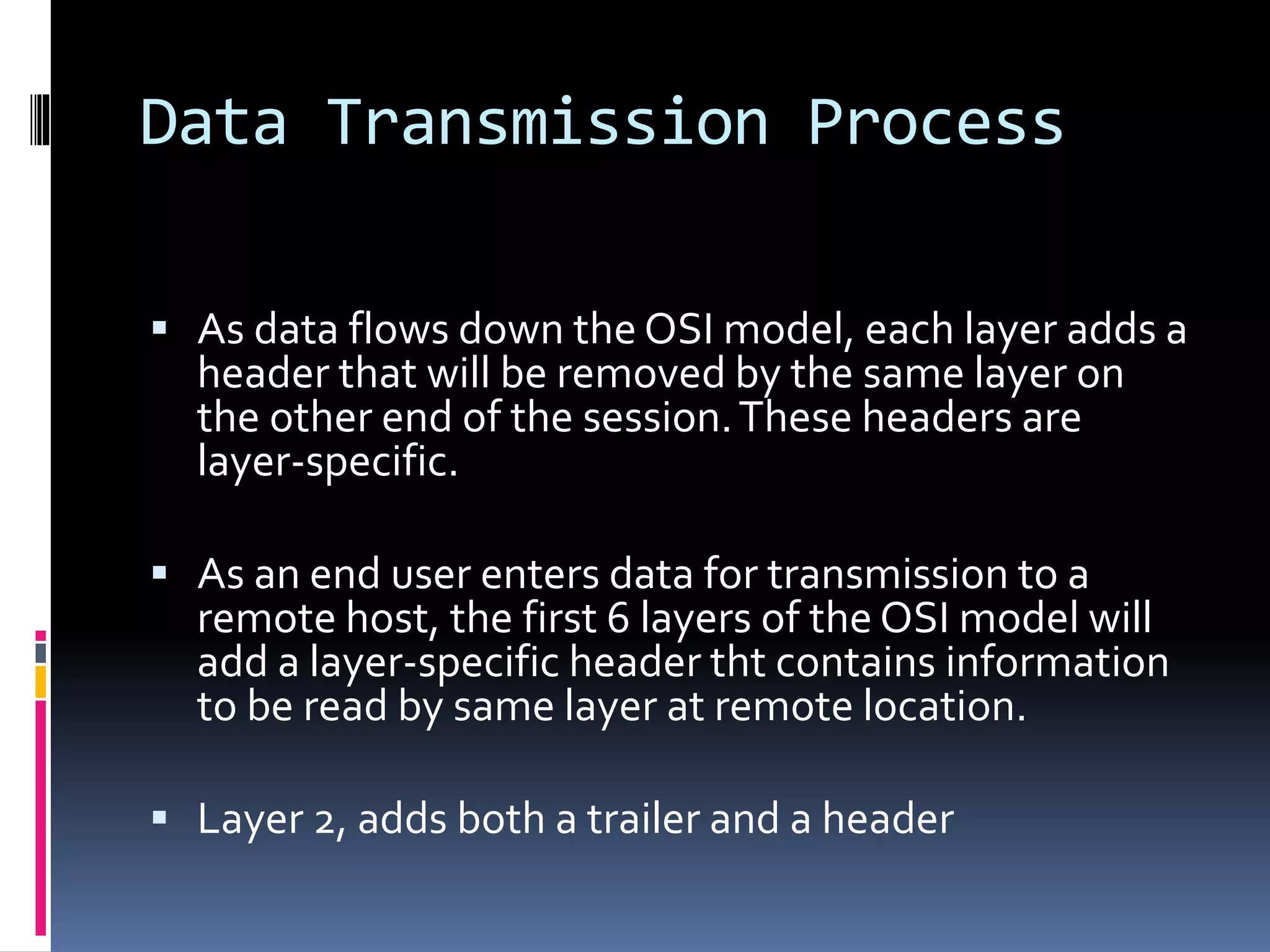 Data Transmission Process

▪ As data flows down the OSI model, each layer adds a header that will be removed by the same layer on the other end of the session. These headers are layer-specific.

▪ As an end user enters data for transmission to a remote host, the first 6 layers of the OSI model will add a layer-specific header tht contains information to be read by same layer at remote location.

▪ Layer 2, adds both a trailer and a header